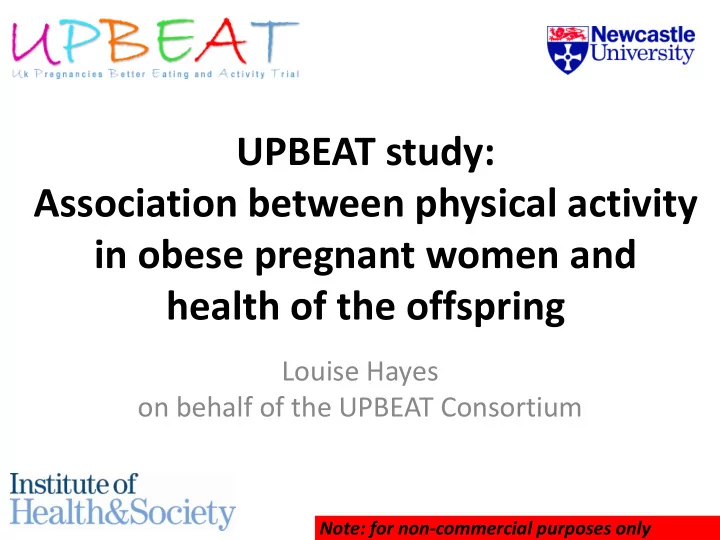 UPBEAT
Uk Pregnancies Better Eating and Activity Trial

Newcastle University

UPBEAT study:
Association between physical activity in obese pregnant women and health of the offspring

Louise Hayes
on behalf of the UPBEAT Consortium

Institute of Health&Society

Note: for non-commercial purposes only